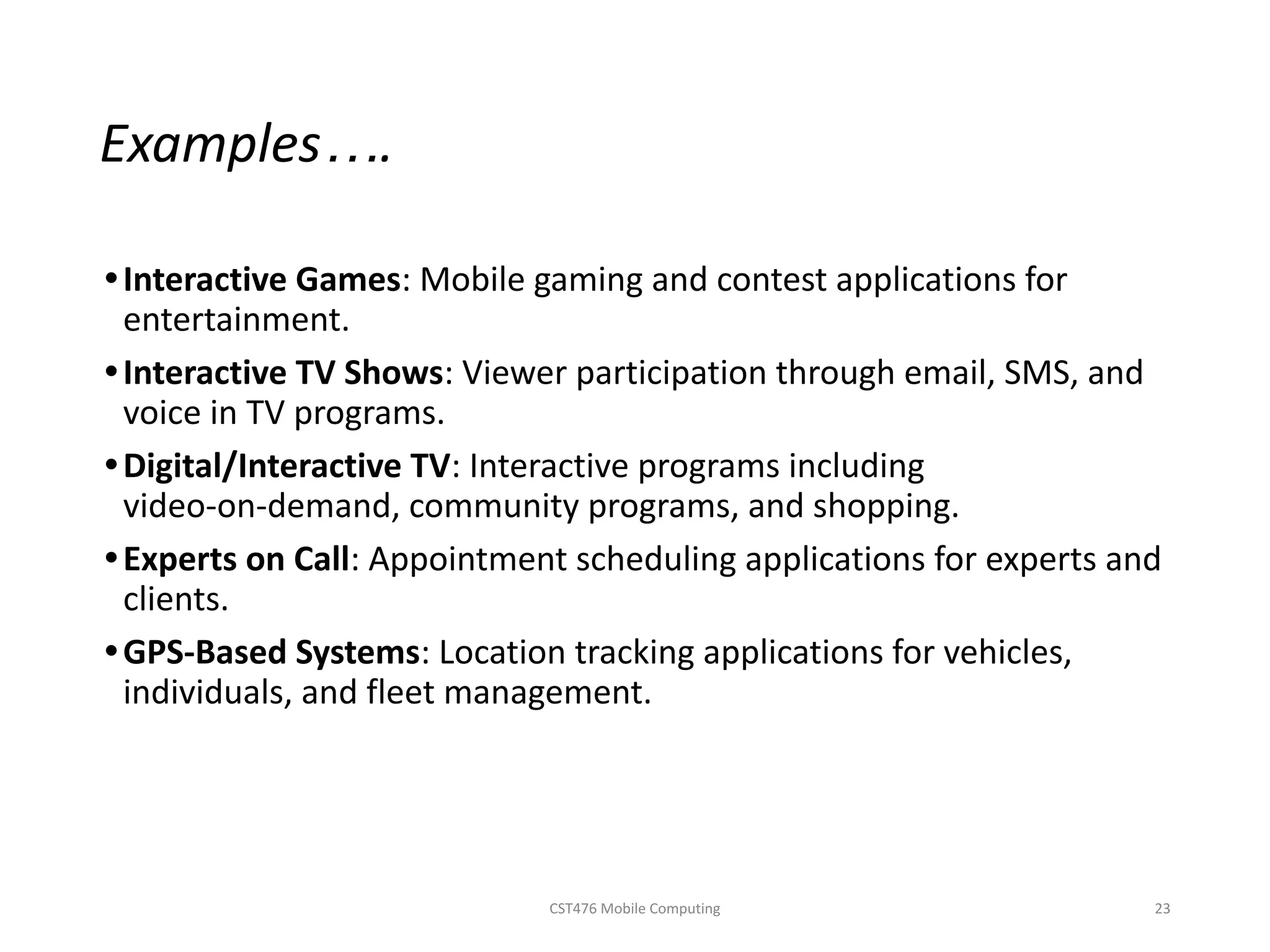 Examples….

• Interactive Games: Mobile gaming and contest applications for entertainment.

• Interactive TV Shows: Viewer participation through email, SMS, and voice in TV programs.

• Digital/Interactive TV: Interactive programs including video-on-demand, community programs, and shopping.

• Experts on Call: Appointment scheduling applications for experts and clients.

• GPS-Based Systems: Location tracking applications for vehicles, individuals, and fleet management.

CST476 Mobile Computing

23